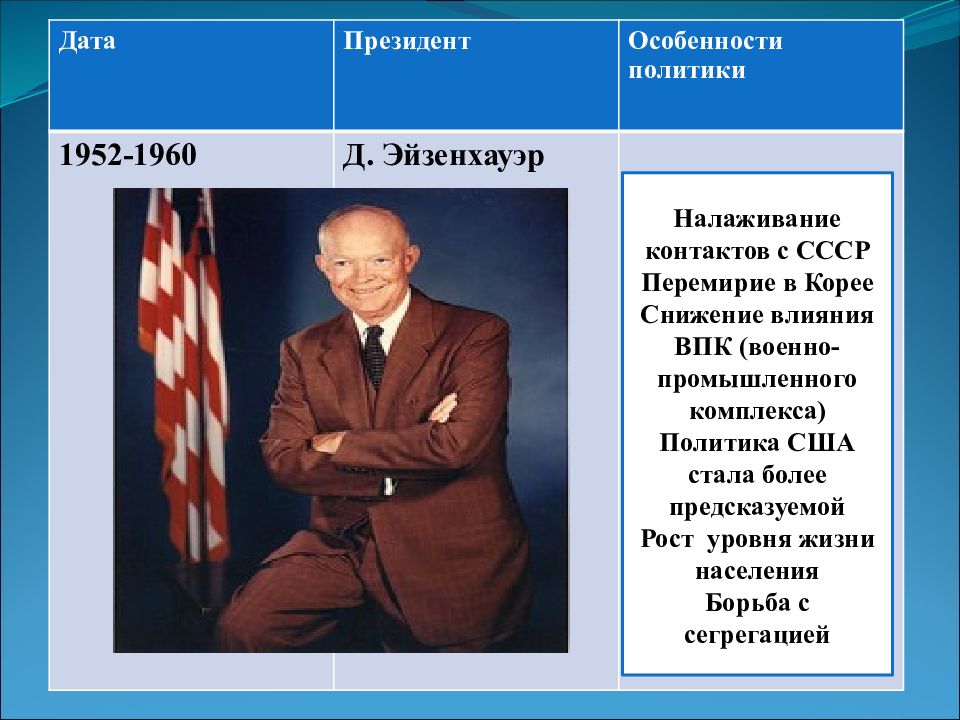 | Дата | Президент | Особенности политики |
|---|---|---|
| 1952-1960 | Д. Эйзенхауэр | Налаживание контактов с СССР Перемирие в Корее Снижение влияния ВПК (военно-промышленного комплекса) Политика США стала более предсказуемой Рост уровня жизни населения Борьба с сегрегацией |